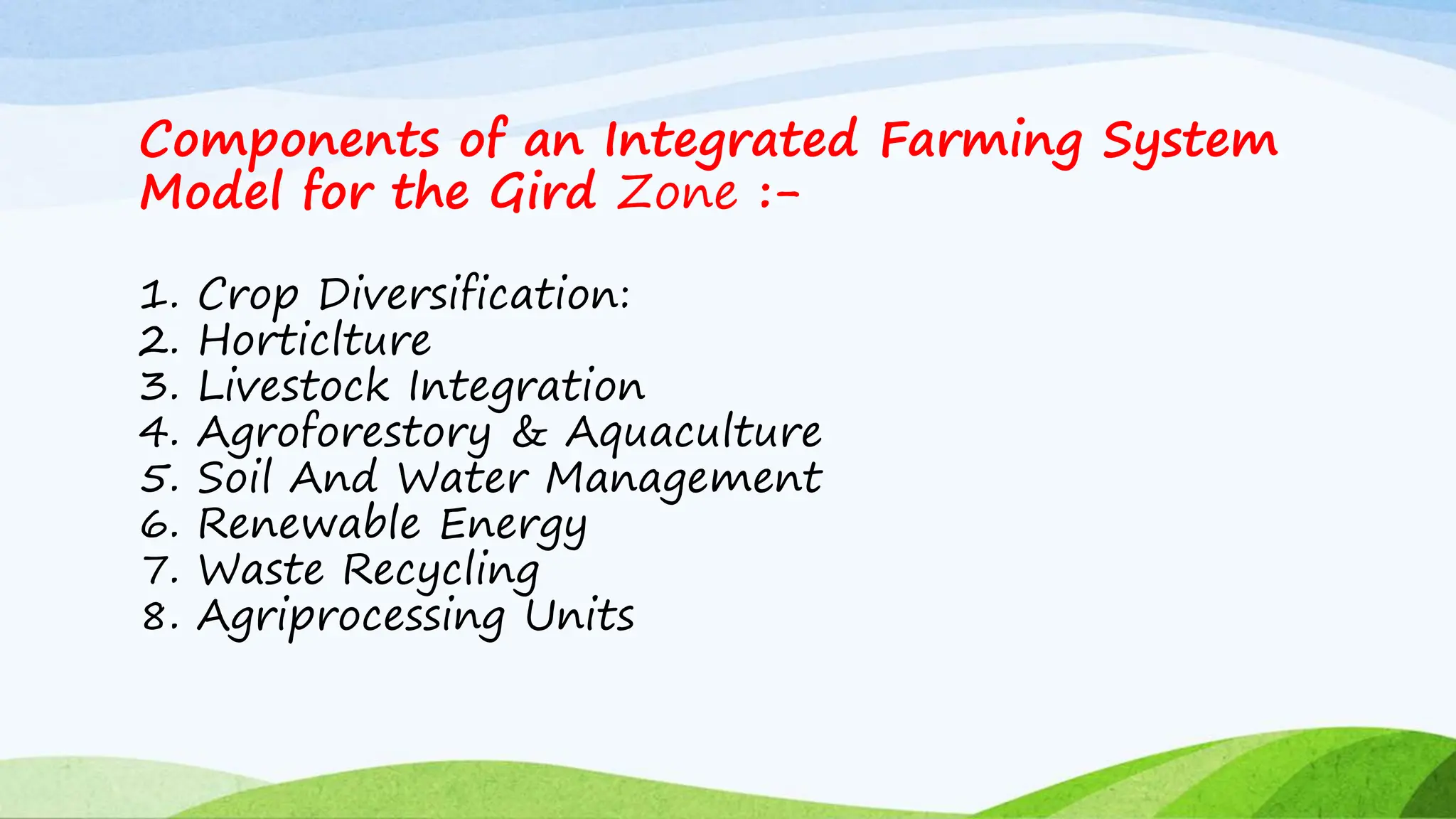 Components of an Integrated Farming System Model for the Gird Zone :-

1. Crop Diversification:
2. Horticlture
3. Livestock Integration
4. Agroforestory & Aquaculture
5. Soil And Water Management
6. Renewable Energy
7. Waste Recycling
8. Agriprocessing Units